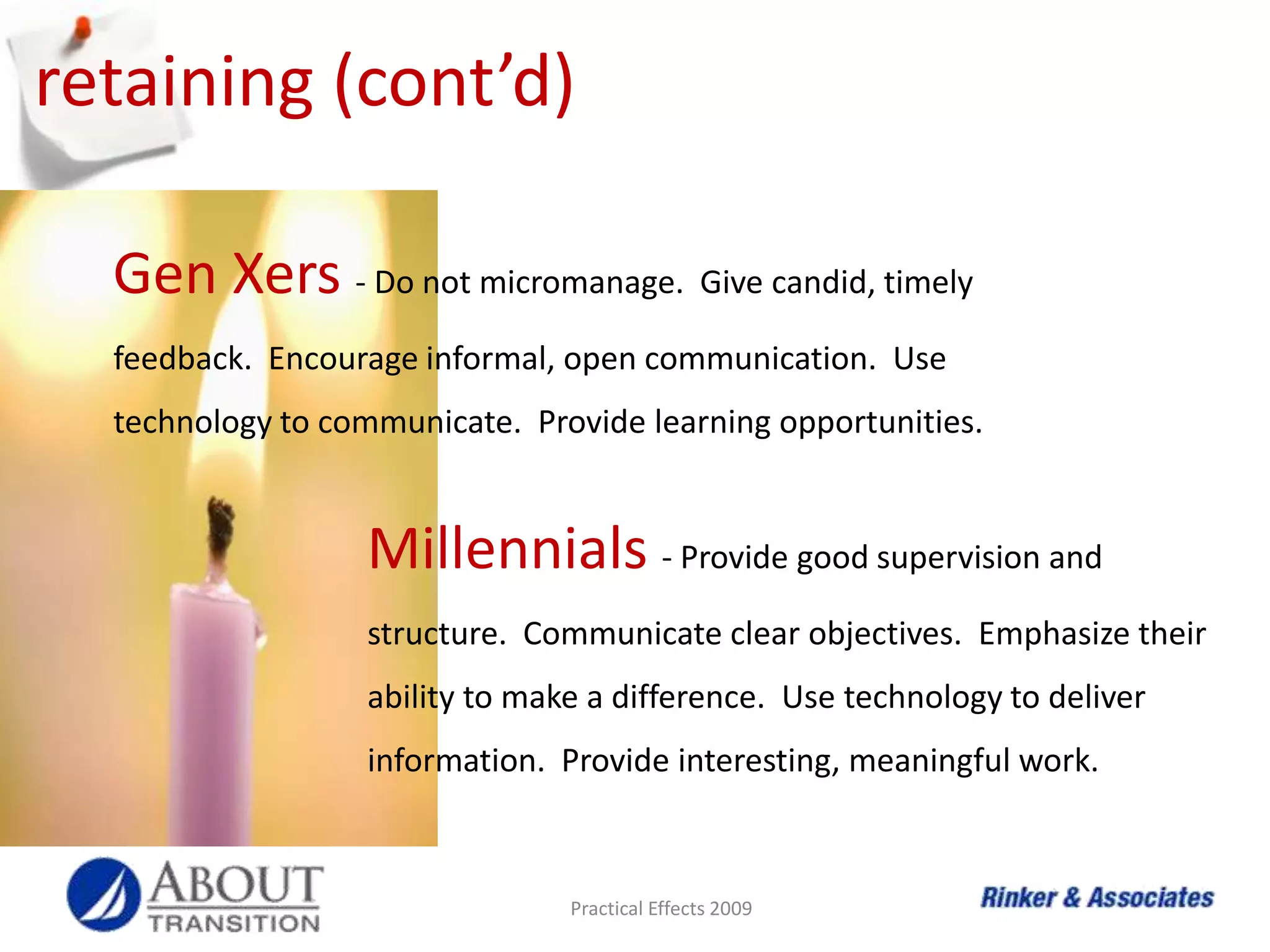 retaining (cont’d)

Gen Xers - Do not micromanage. Give candid, timely feedback. Encourage informal, open communication. Use technology to communicate. Provide learning opportunities.

Millennials - Provide good supervision and structure. Communicate clear objectives. Emphasize their ability to make a difference. Use technology to deliver information. Provide interesting, meaningful work.

ABOUT TRANSITION

Practical Effects 2009

Rinker & Associates